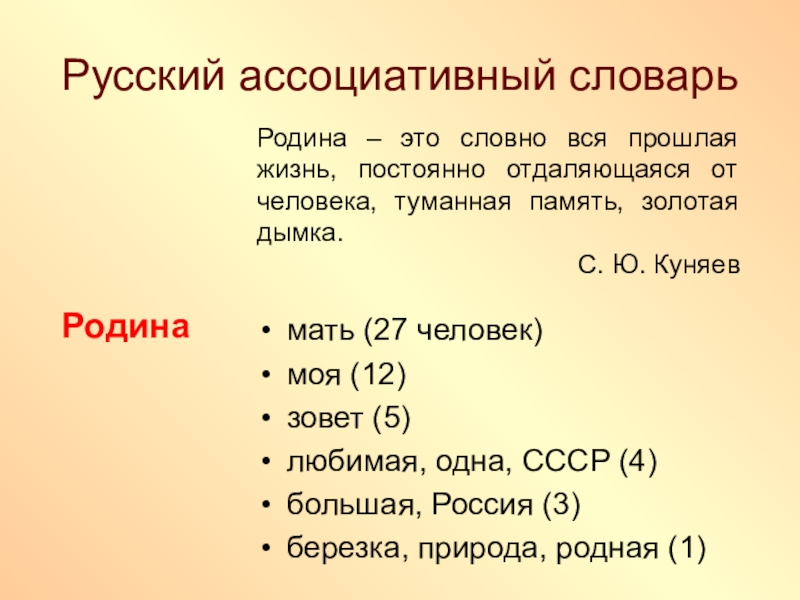 Русский ассоциативный словарь

Родина – это словно вся прошлая жизнь, постоянно отдаляющаяся от человека, туманная память, золотая дымка.

С. Ю. Куняев

Родина

• мать (27 человек)
• моя (12)
• зовет (5)
• любимая, одна, СССР (4)
• большая, Россия (3)
• березка, природа, родная (1)